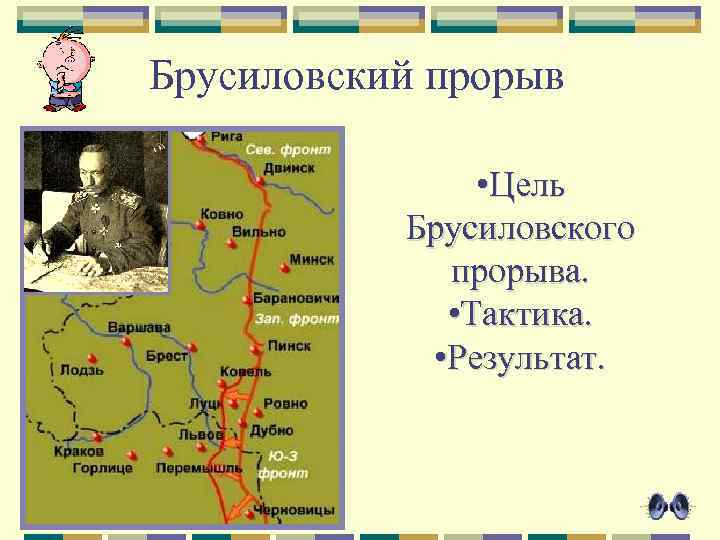 Брусиловский прорыв

Рига
Сев. фронт
Двинск
Ковно
Вильно
Минск
Барановичи
Зап. фронт
Варшава
Брест
Пинск
Лодзь
Ковель
Луцк
Ровно
Дубно
Львов
Краков
Горлице
Перемышль
Ю-З фронт
Черновицы

•Цель Брусиловского прорыва.
•Тактика.
•Результат.